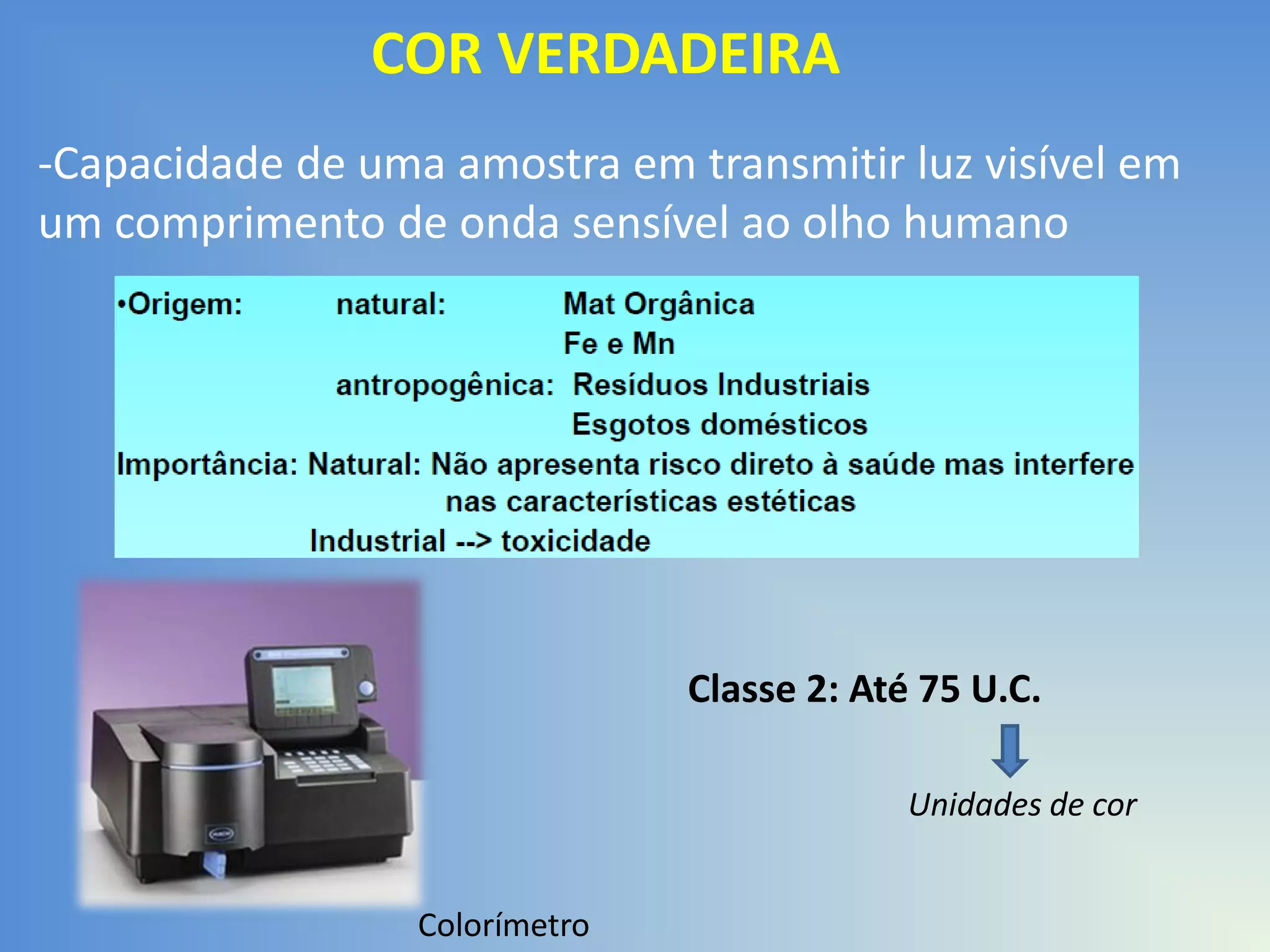 COR VERDADEIRA

-Capacidade de uma amostra em transmitir luz visível em um comprimento de onda sensível ao olho humano

•Origem: natural: Mat Orgânica
Fe e Mn
antropogênica: Resíduos Industriais
Esgotos domésticos
Importância: Natural: Não apresenta risco direto à saúde mas interfere nas características estéticas
Industrial --> toxicidade

Classe 2: Até 75 U.C.

Unidades de cor

Colorímetro